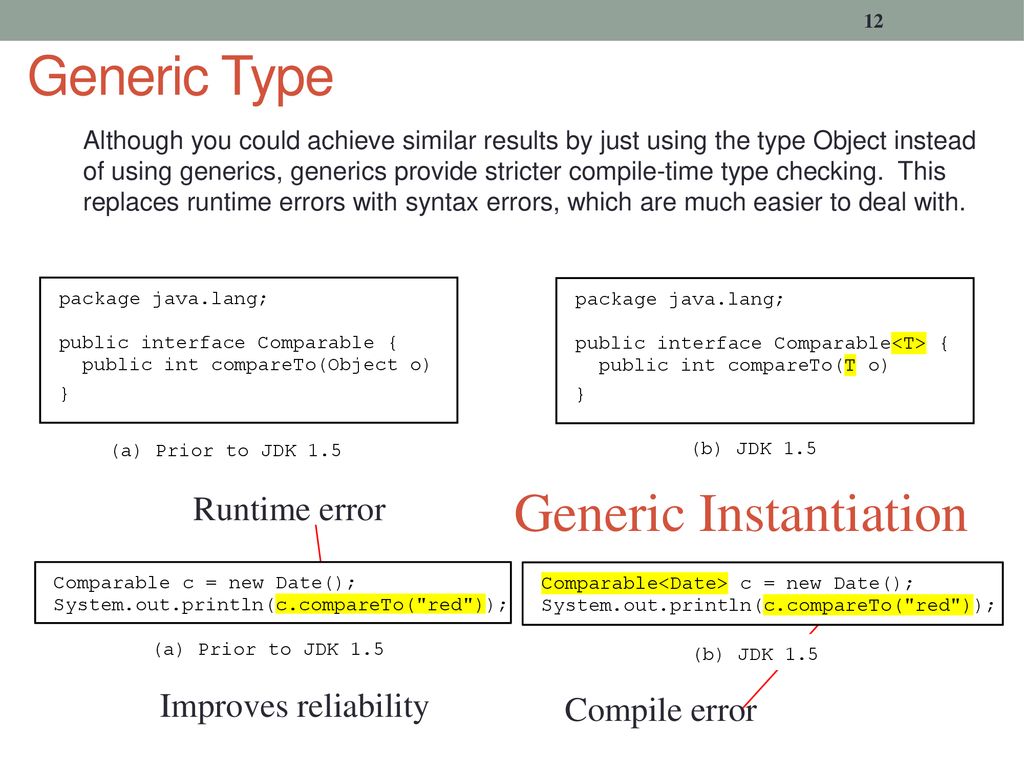 12

Generic Type

Although you could achieve similar results by just using the type Object instead of using generics, generics provide stricter compile-time type checking. This replaces runtime errors with syntax errors, which are much easier to deal with.

package java.lang;

public interface Comparable {
  public int compareTo(Object o)
}

(a) Prior to JDK 1.5

package java.lang;

public interface Comparable<T> {
  public int compareTo(T o)
}

(b) JDK 1.5

Runtime error

Generic Instantiation

Comparable c = new Date();
System.out.println(c.compareTo("red"));

(a) Prior to JDK 1.5

Comparable<Date> c = new Date();
System.out.println(c.compareTo("red"));

(b) JDK 1.5

Improves reliability

Compile error